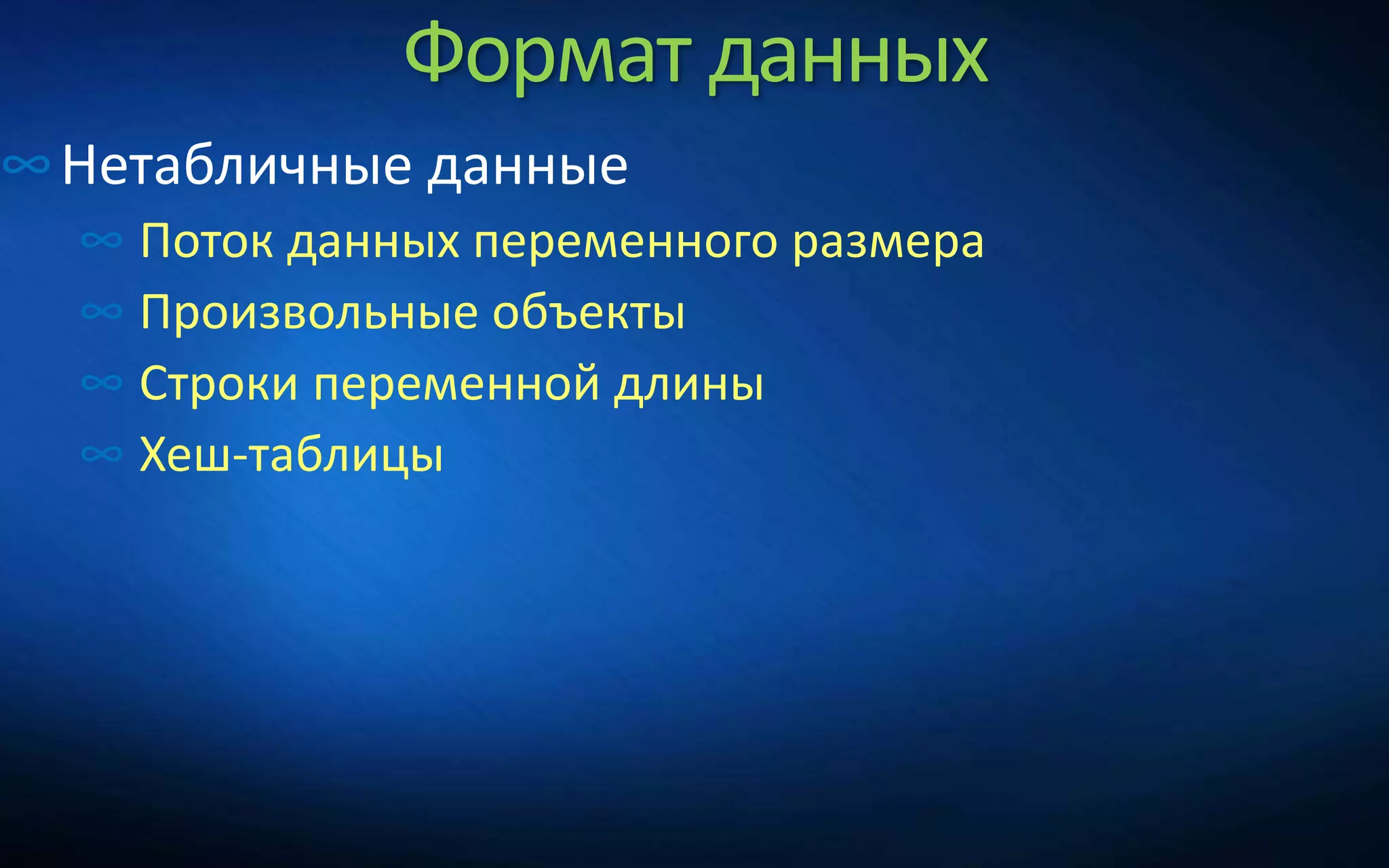 Формат данных

Нетабличные данные

Поток данных переменного размера

Произвольные объекты

Строки переменной длины

Хеш-таблицы